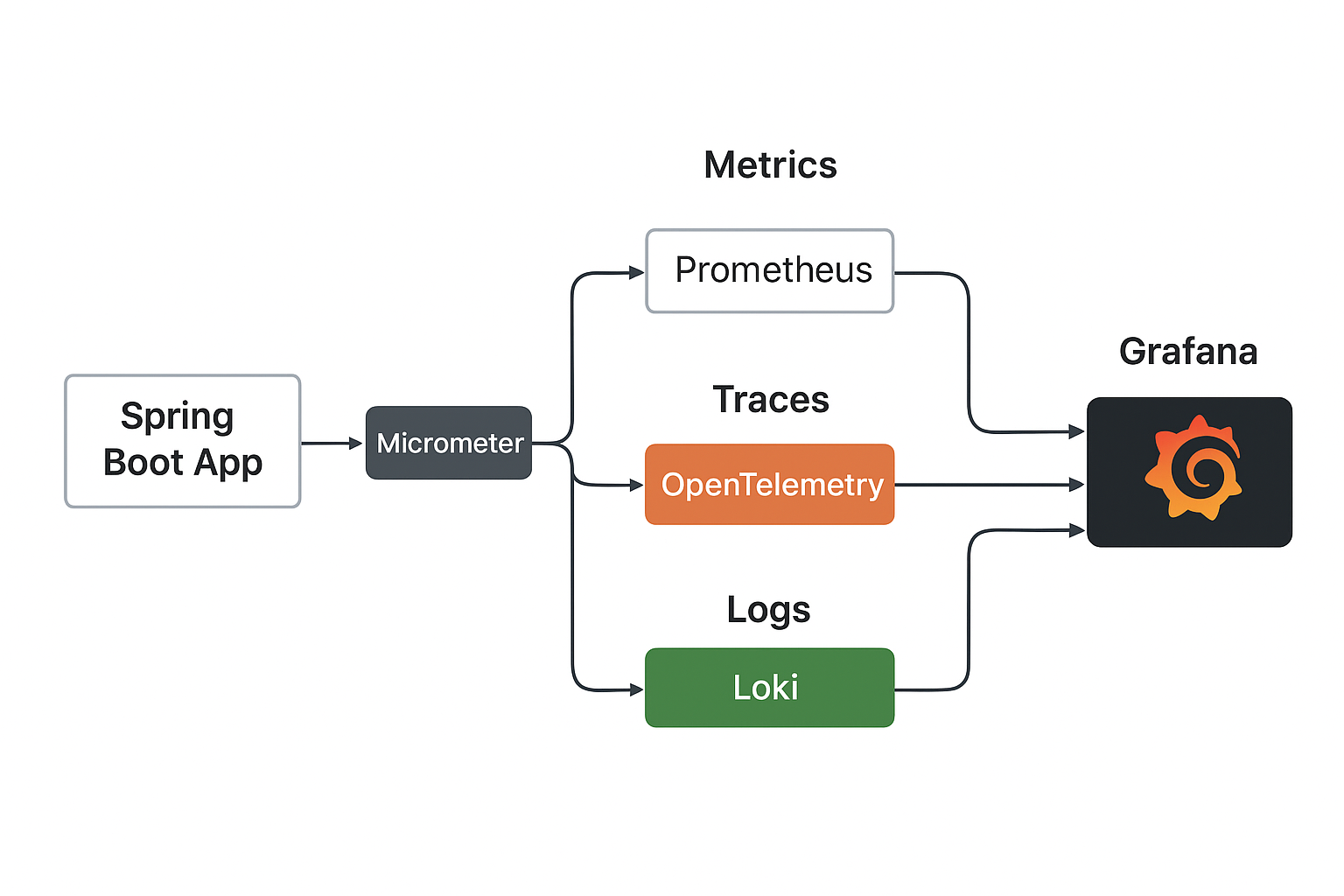 Spring Boot App

Micrometer

Metrics

Prometheus

Traces

OpenTelemetry

Logs

Loki

Grafana